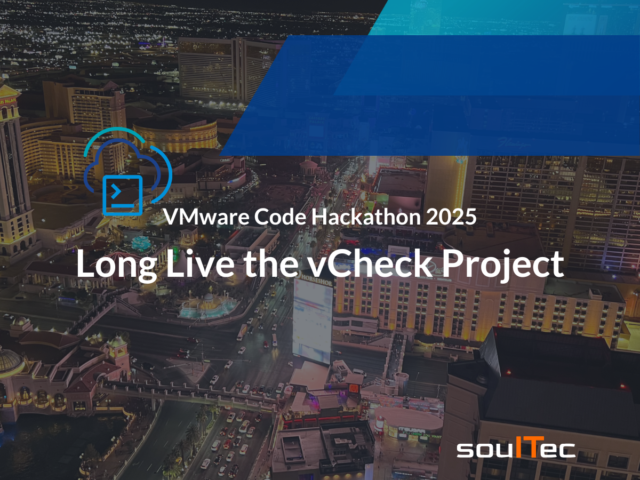 VMware Code Hackathon 2025

Long Live the vCheck Project

soulTec